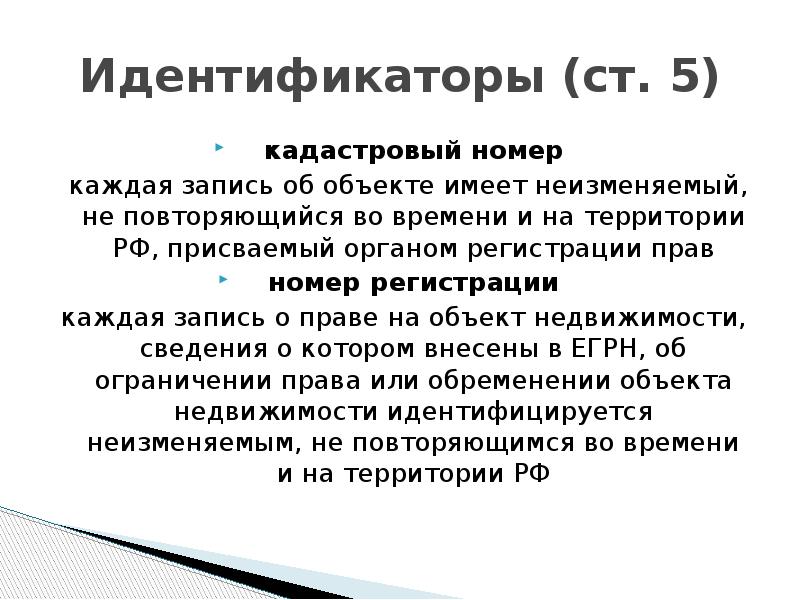 Идентификаторы (ст. 5)

кадастровый номер

каждая запись об объекте имеет неизменяемый, не повторяющийся во времени и на территории РФ, присваемый органом регистрации прав

номер регистрации

каждая запись о праве на объект недвижимости, сведения о котором внесены в ЕГРН, об ограничении права или обременении объекта недвижимости идентифицируется неизменяемым, не повторяющимся во времени и на территории РФ